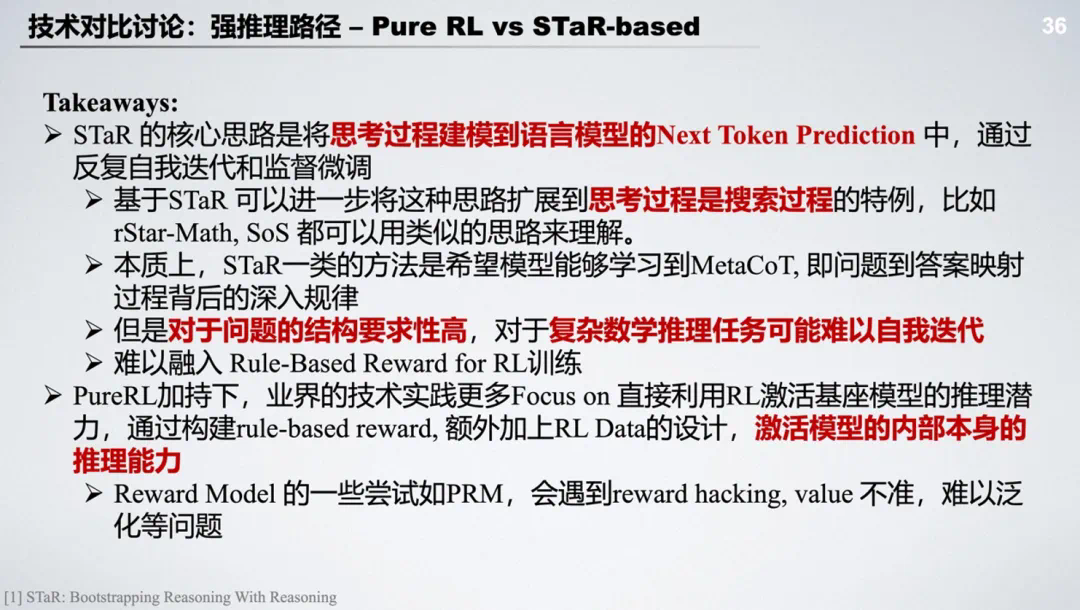 技术对比讨论：强推理路径 – Pure RL vs STaR-based

36

Takeaways:

➢ STaR 的核心思路是将思考过程建模到语言模型的Next Token Prediction 中，通过反复自我迭代和监督微调

➢ 基于STaR 可以进一步将这种思路扩展到思考过程是搜索过程的特例，比如 rStar-Math, SoS 都可以用类似的思路来理解。

➢ 本质上，STaR一类的方法是希望模型能够学习到MetaCoT, 即问题到答案映射过程背后的深入规律

➢ 但是对于问题的结构要求性高，对于复杂数学推理任务可能难以自我迭代

➢ 难以融入 Rule-Based Reward for RL训练

➢ PureRL加持下，业界的技术实践更多Focus on 直接利用RL激活基座模型的推理潜力，通过构建rule-based reward, 额外加上RL Data的设计，激活模型的内部本身的推理能力

➢ Reward Model 的一些尝试如PRM，会遇到reward hacking, value 不准，难以泛化等问题

[1] STaR: Bootstrapping Reasoning With Reasoning